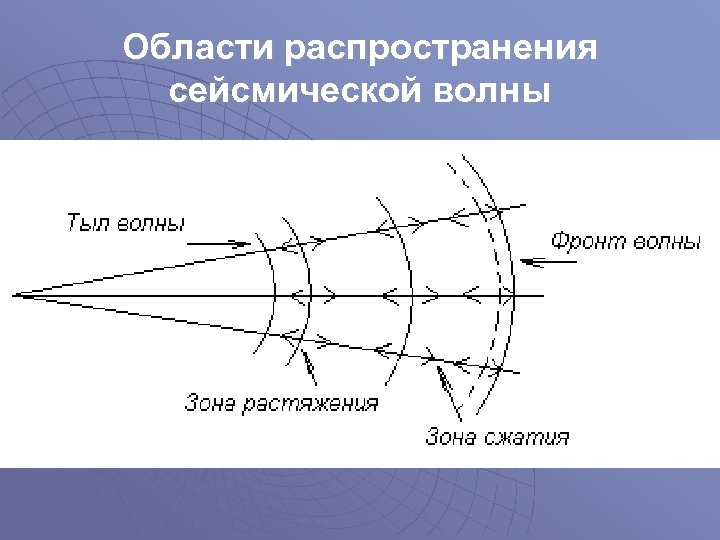 Области распространения сейсмической волны

Тыл волны

Фронт волны

Зона растяжения

Зона сжатия